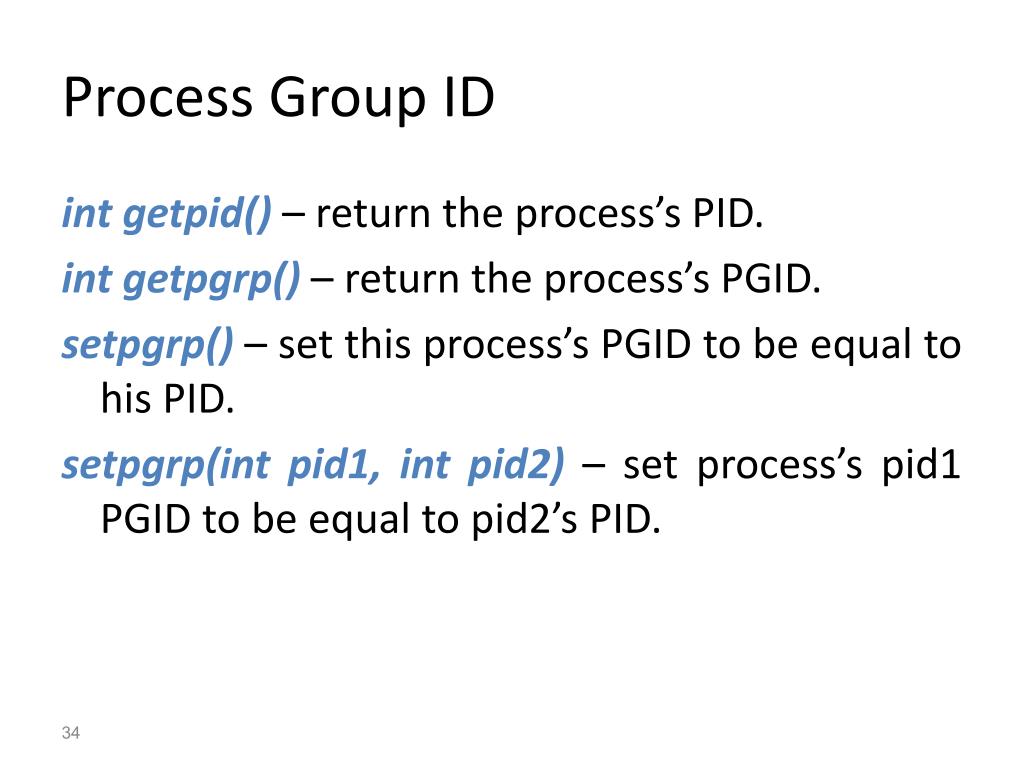 Process Group ID

int getpid() – return the process's PID.

int getpgrp() – return the process's PGID.

setpgrp() – set this process's PGID to be equal to his PID.

setpgrp(int pid1, int pid2) – set process's pid1 PGID to be equal to pid2's PID.

34